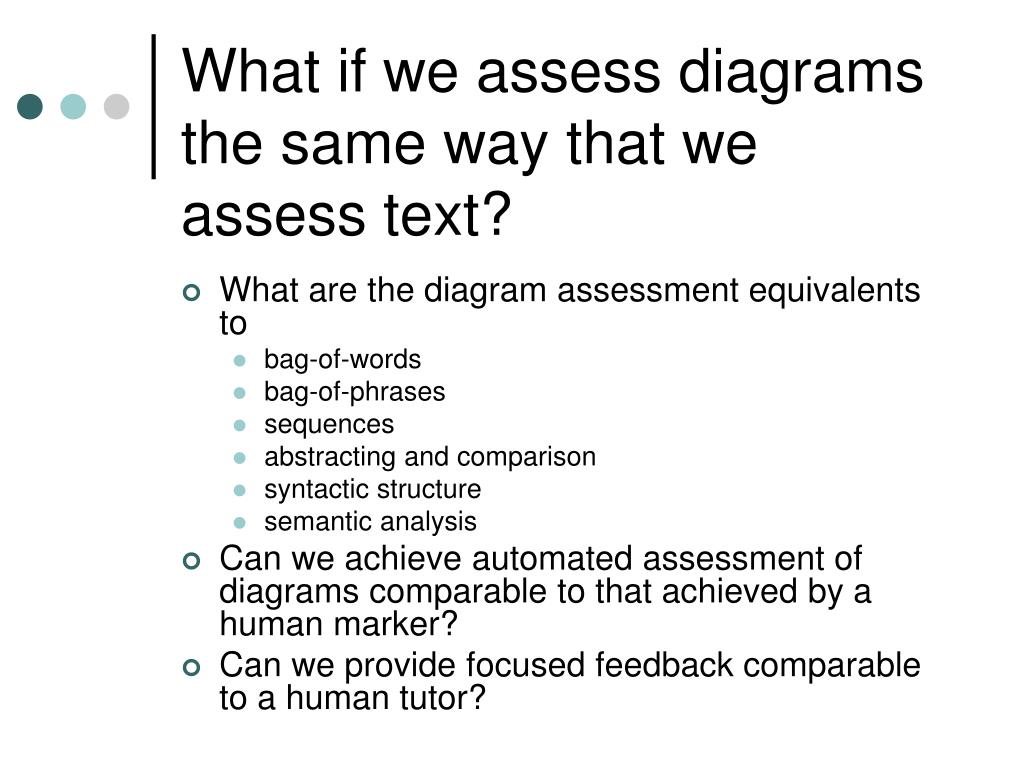 What if we assess diagrams the same way that we assess text?

What are the diagram assessment equivalents to

bag-of-words

bag-of-phrases

sequences

abstracting and comparison

syntactic structure

semantic analysis

Can we achieve automated assessment of diagrams comparable to that achieved by a human marker?

Can we provide focused feedback comparable to a human tutor?